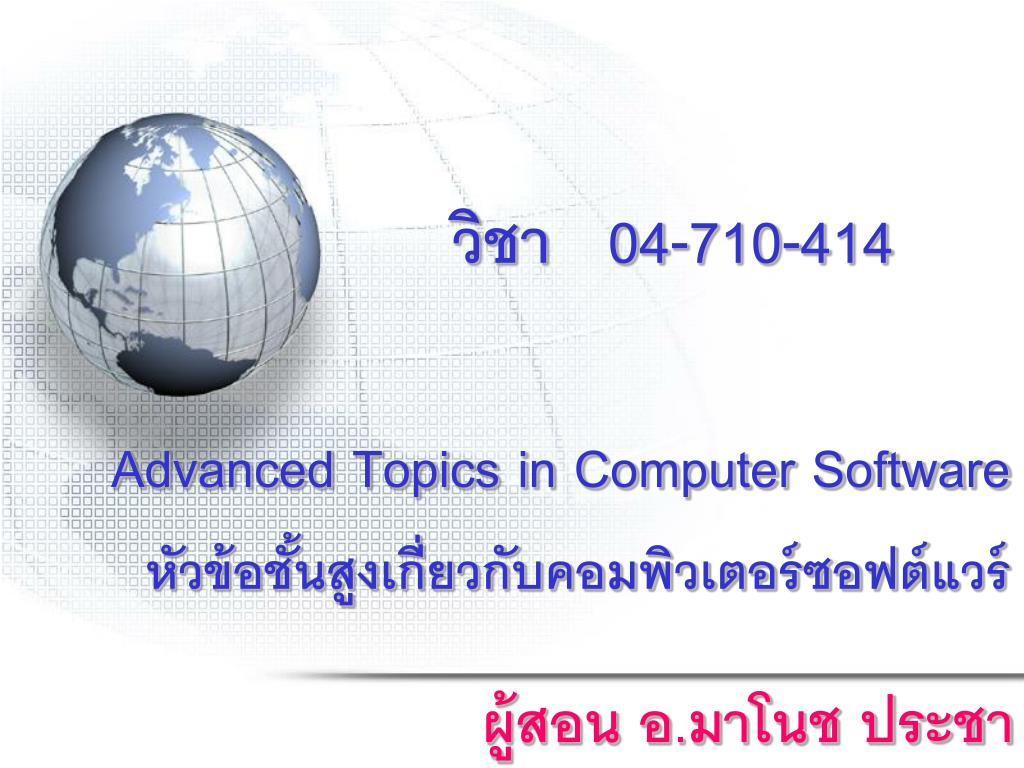 วิชา 04-710-414

Advanced Topics in Computer Software
หัวข้อชั้นสูงเกี่ยวกับคอมพิวเตอร์ซอฟต์แวร์

ผู้สอน อ.มาโนช ประชา